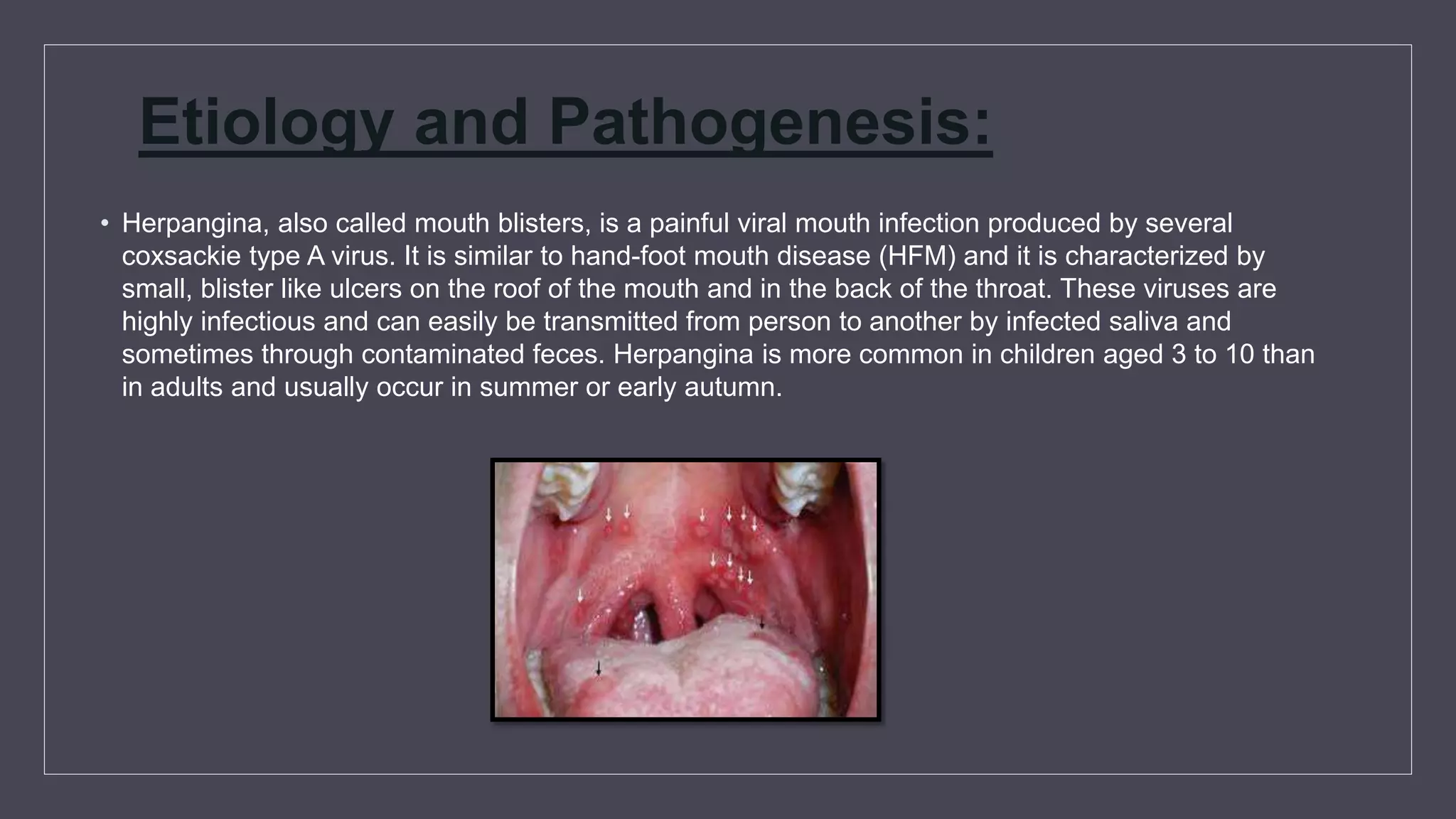 Etiology and Pathogenesis:

• Herpangina, also called mouth blisters, is a painful viral mouth infection produced by several coxsackie type A virus. It is similar to hand-foot mouth disease (HFM) and it is characterized by small, blister like ulcers on the roof of the mouth and in the back of the throat. These viruses are highly infectious and can easily be transmitted from person to another by infected saliva and sometimes through contaminated feces. Herpangina is more common in children aged 3 to 10 than in adults and usually occur in summer or early autumn.